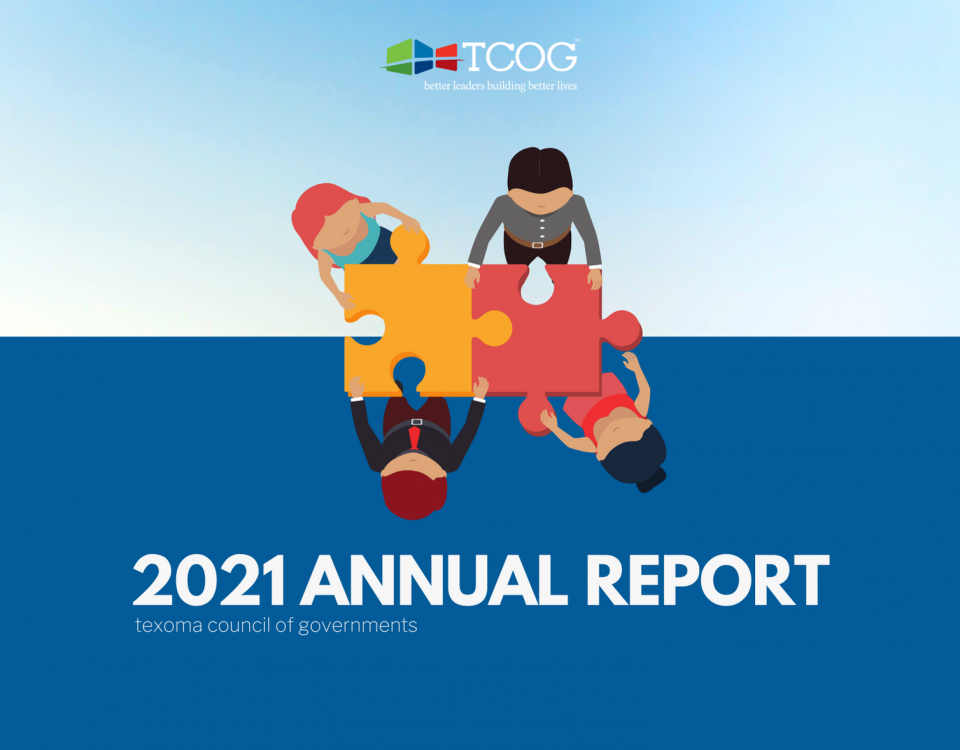 TCOG™
better leaders building better lives

2021 ANNUAL REPORT
texoma council of governments